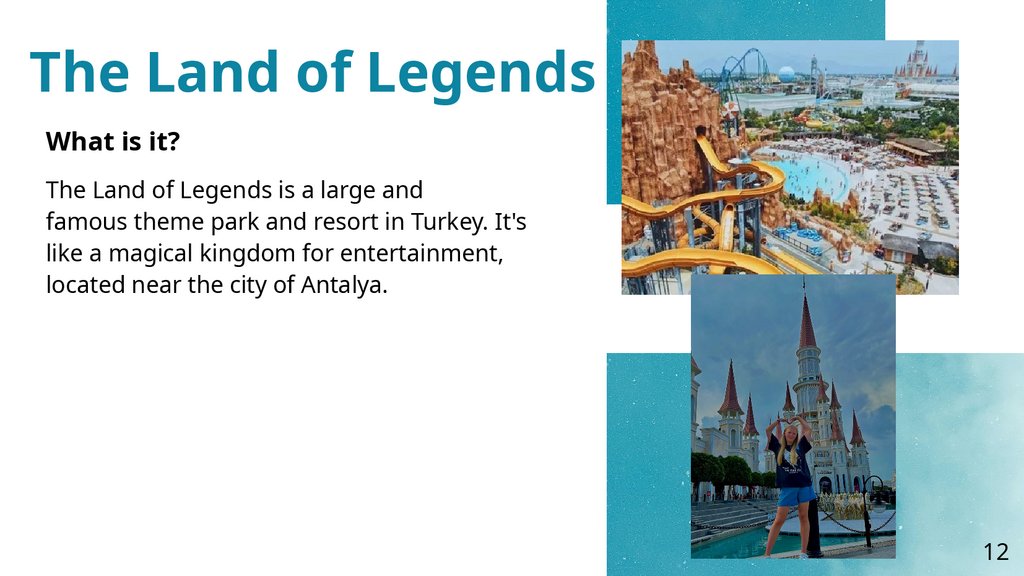 The Land of Legends

What is it?

The Land of Legends is a large and famous theme park and resort in Turkey. It's like a magical kingdom for entertainment, located near the city of Antalya.

12